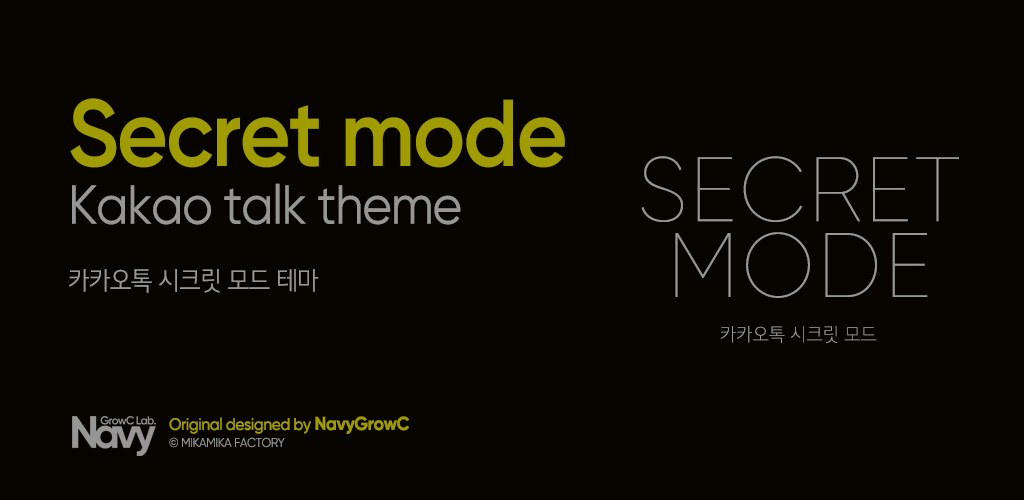 Secret mode
Kakao talk theme

카카오톡 시크릿 모드 테마

SECRET
MODE
카카오톡 시크릿 모드

GrowC Lab.
Navy
Original designed by NavyGrowC
© MIKAMIKA FACTORY